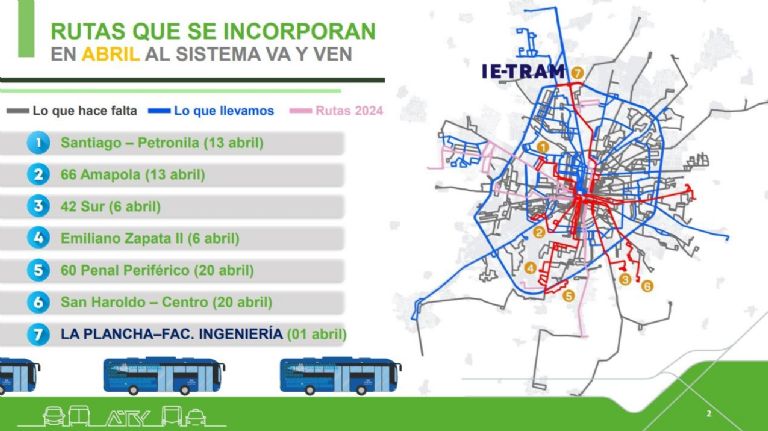 RUTAS QUE SE INCORPORAN
EN ABRIL AL SISTEMA VA Y VEN

Lo que hace falta Lo que llevamos Rutas 2024

1 Santiago – Petronila (13 abril)
2 66 Amapola (13 abril)
3 42 Sur (6 abril)
4 Emiliano Zapata II (6 abril)
5 60 Penal Periférico (20 abril)
6 San Haroldo – Centro (20 abril)
7 LA PLANCHA–FAC. INGENIERÍA (01 abril)

IE-TRAM 7
1
2
4
5
3
6

2